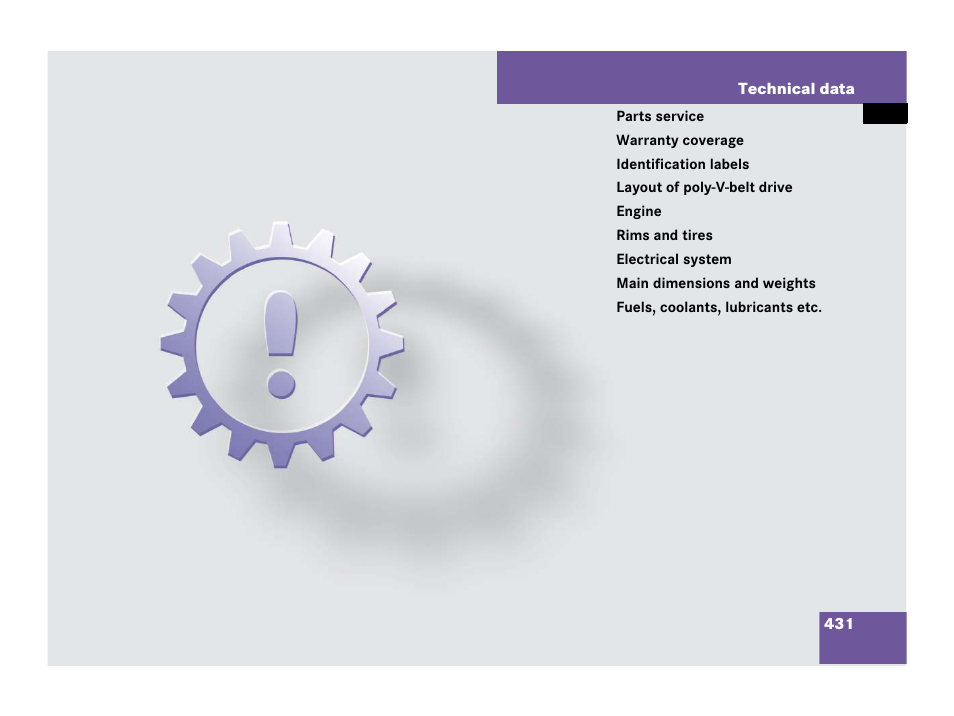 Technical data

Parts service
Warranty coverage
Identification labels
Layout of poly-V-belt drive
Engine
Rims and tires
Electrical system
Main dimensions and weights
Fuels, coolants, lubricants etc.

431